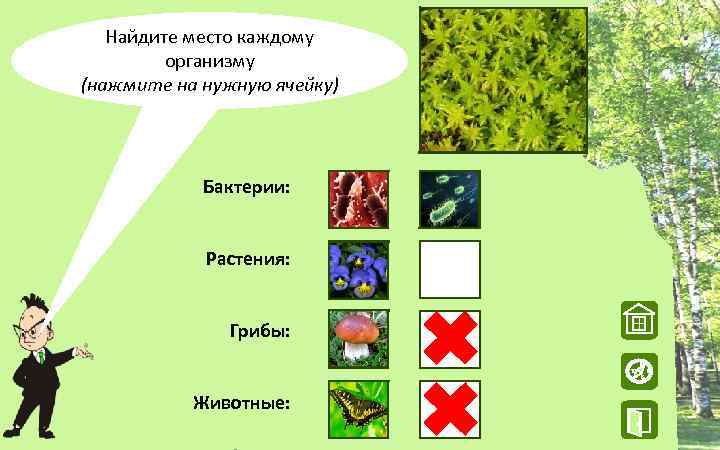 Найдите место каждому организму
(нажмите на нужную ячейку)

Бактерии:

Растения:

Грибы:

Животные: